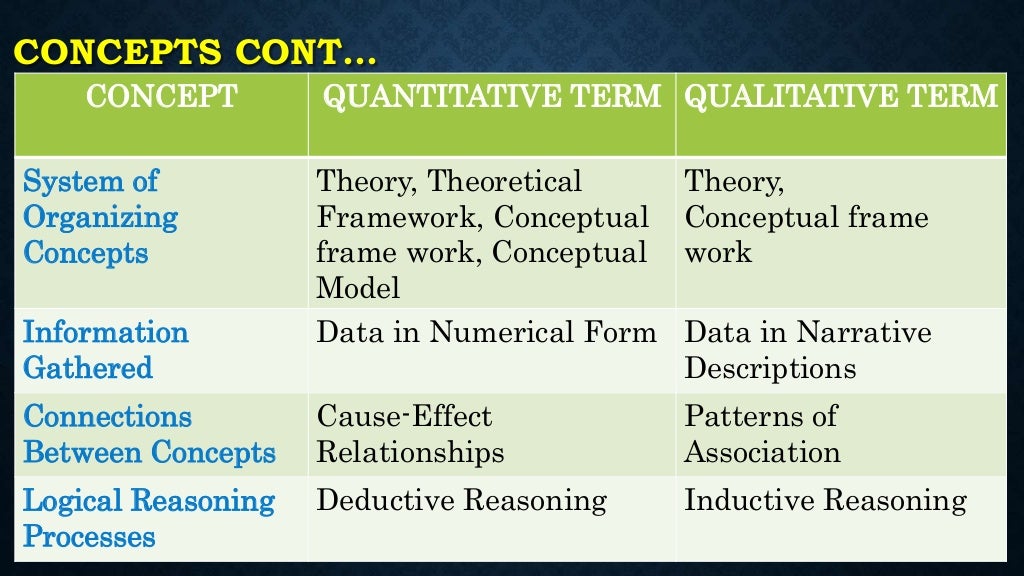 CONCEPTS CONT…

| CONCEPT | QUANTITATIVE TERM | QUALITATIVE TERM |
|---|---|---|
| System of Organizing Concepts | Theory, Theoretical Framework, Conceptual frame work, Conceptual Model | Theory, Conceptual frame work |
| Information Gathered | Data in Numerical Form | Data in Narrative Descriptions |
| Connections Between Concepts | Cause-Effect Relationships | Patterns of Association |
| Logical Reasoning Processes | Deductive Reasoning | Inductive Reasoning |